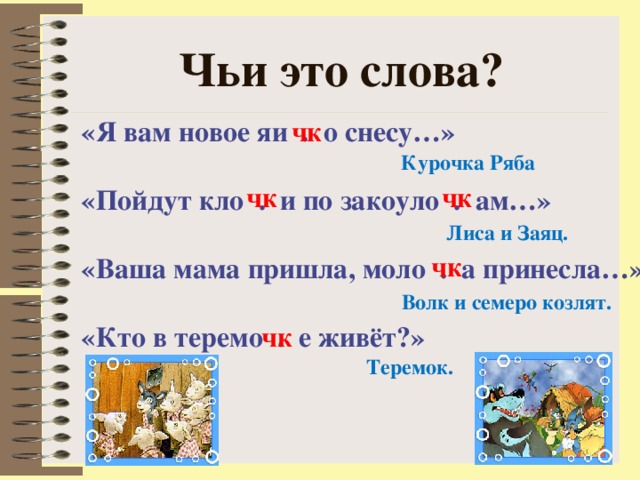 Чьи это слова?

«Я вам новое яичко снесу…»

Курочка Ряба

«Пойдут клочки по закоулочкам…»

Лиса и Заяц.

«Ваша мама пришла, молочка принесла…»

Волк и семеро козлят.

«Кто в теремочке живёт?»

Теремок.